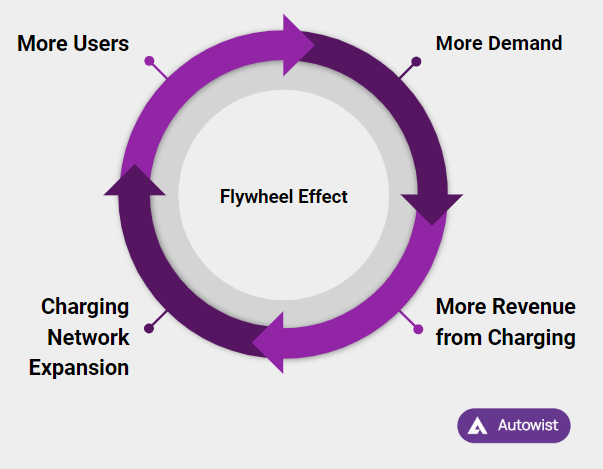 More Users

More Demand

Flywheel Effect

Charging Network Expansion

More Revenue from Charging

Autowist